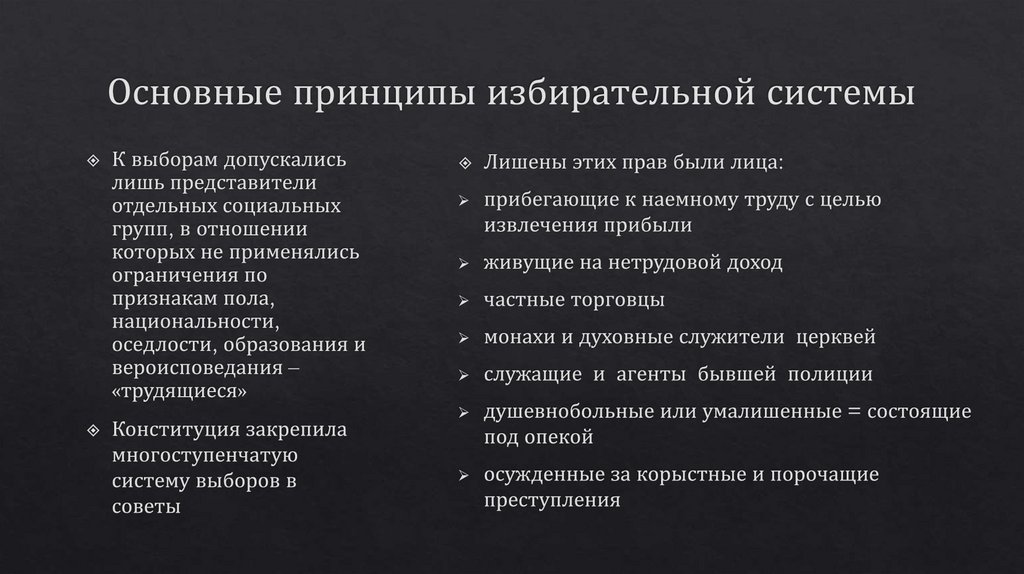 Основные принципы избирательной системы

❖ К выборам допускались лишь представители отдельных социальных групп, в отношении которых не применялись ограничения по признакам пола, национальности, оседлости, образования и вероисповедания – «трудящиеся»

❖ Конституция закрепила многоступенчатую систему выборов в советы

❖ Лишены этих прав были лица:

➢ прибегающие к наемному труду с целью извлечения прибыли

➢ живущие на нетрудовой доход

➢ частные торговцы

➢ монахи и духовные служители церквей

➢ служащие и агенты бывшей полиции

➢ душевнобольные или умалишенные = состоящие под опекой

➢ осужденные за корыстные и порочащие преступления